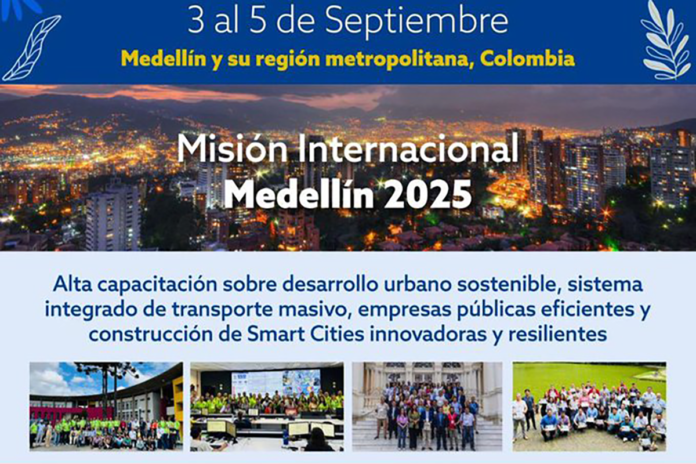 3 al 5 de Septiembre

Medellín y su región metropolitana, Colombia

Misión Internacional
Medellín 2025

Alta capacitación sobre desarrollo urbano sostenible, sistema integrado de transporte masivo, empresas públicas eficientes y construcción de Smart Cities innovadoras y resilientes